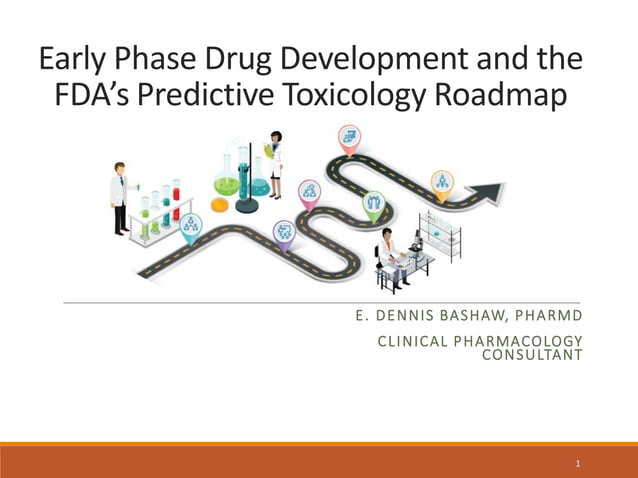 Early Phase Drug Development and the FDA's Predictive Toxicology Roadmap

E. DENNIS BASHAW, PHARMD

CLINICAL PHARMACOLOGY CONSULTANT

1